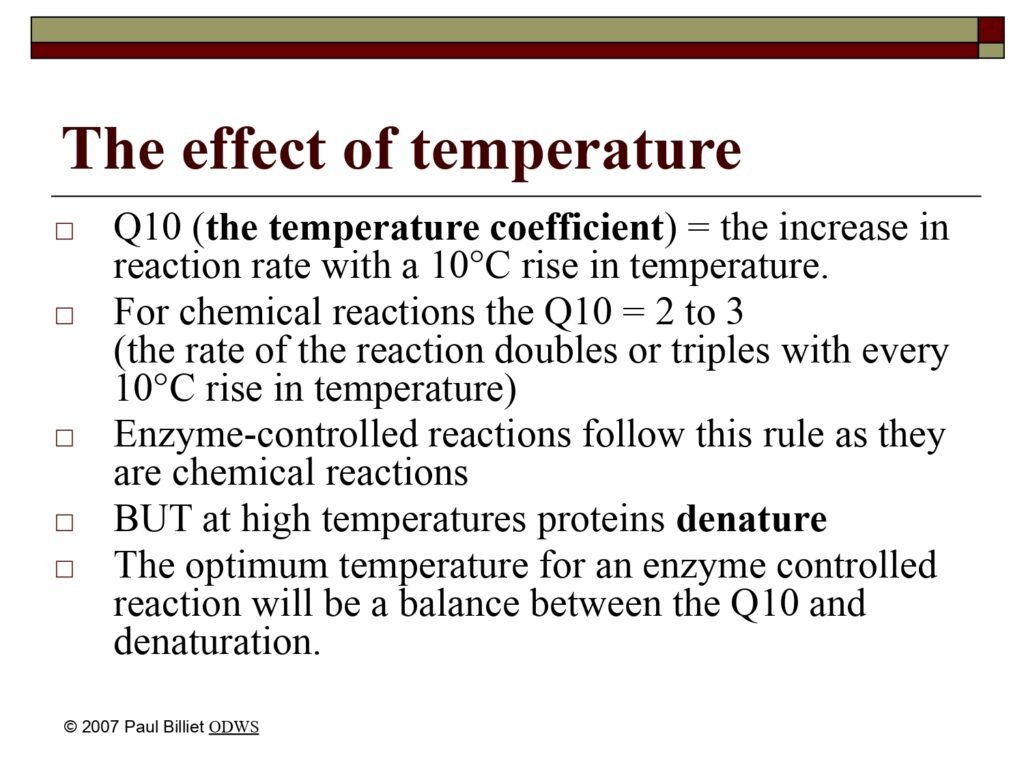 The effect of temperature

□ Q10 (the temperature coefficient) = the increase in reaction rate with a 10°C rise in temperature.

□ For chemical reactions the Q10 = 2 to 3
(the rate of the reaction doubles or triples with every 10°C rise in temperature)

□ Enzyme-controlled reactions follow this rule as they are chemical reactions

□ BUT at high temperatures proteins denature

□ The optimum temperature for an enzyme controlled reaction will be a balance between the Q10 and denaturation.

© 2007 Paul Billiet ODWS